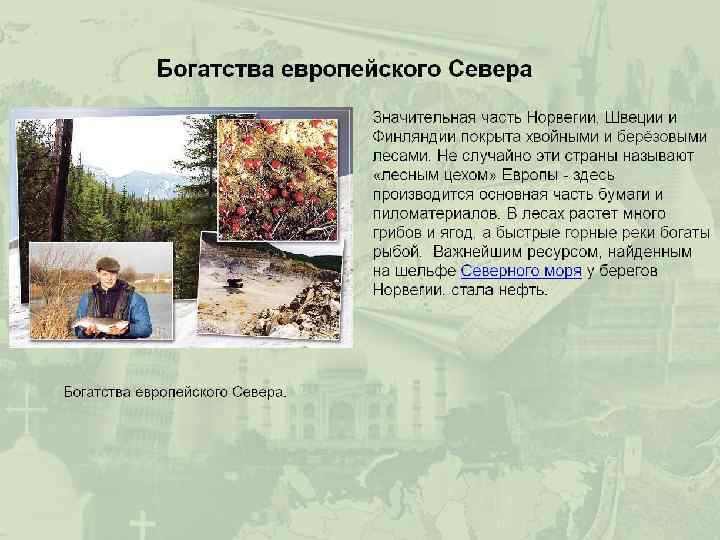 Богатства европейского Севера

Значительная часть Норвегии, Швеции и Финляндии покрыта хвойными и берёзовыми лесами. Не случайно эти страны называют «лесным цехом» Европы - здесь производится основная часть бумаги и пиломатериалов. В лесах растет много грибов и ягод, а быстрые горные реки богаты рыбой. Важнейшим ресурсом, найденным на шельфе Северного моря у берегов Норвегии, стала нефть.

Богатства европейского Севера.